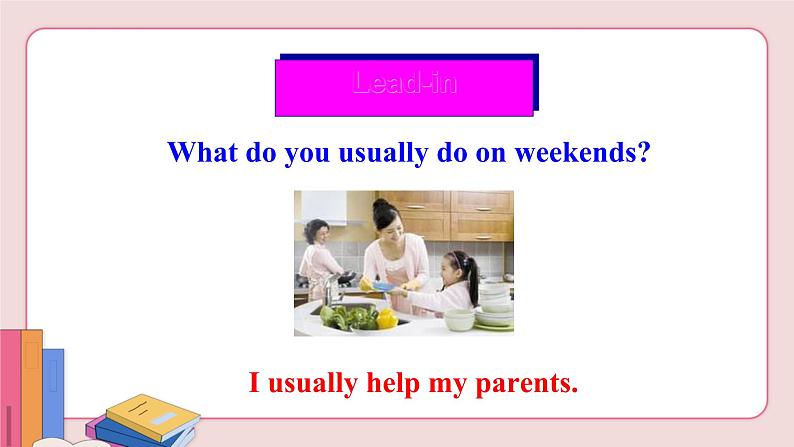 Lead-in

What do you usually do on weekends?

I usually help my parents.